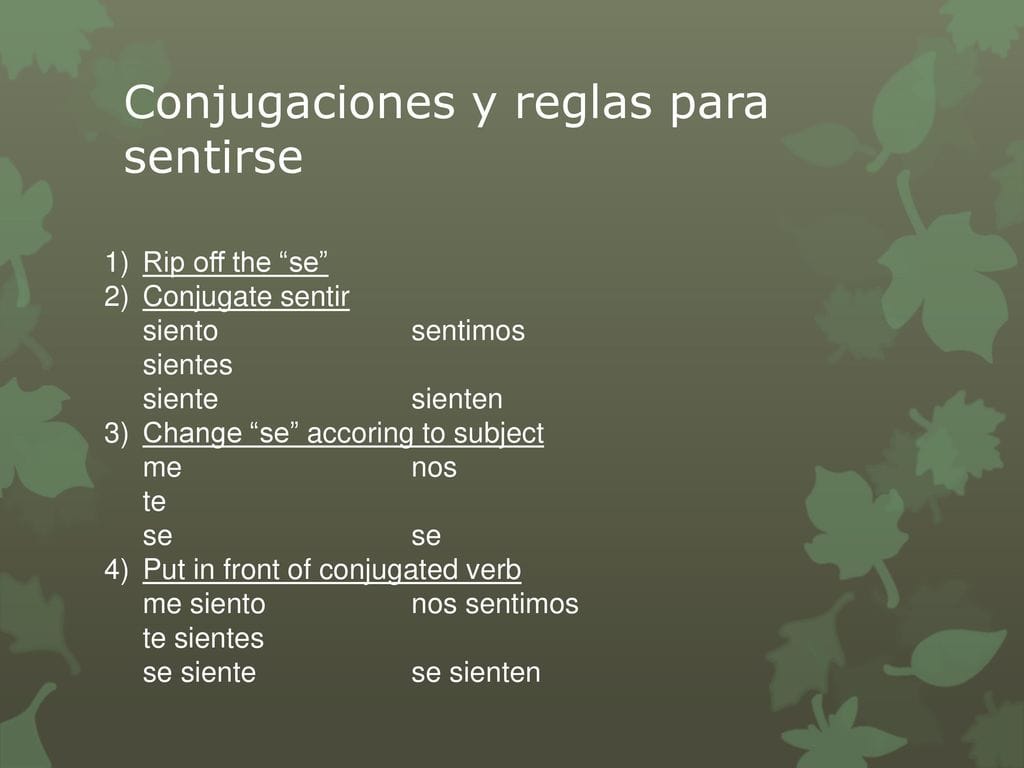 Conjugaciones y reglas para sentirse

1) Rip off the “se”
2) Conjugate sentir
siento sentimos
sientes
siente sienten
3) Change “se” accoring to subject
me nos
te
se se
4) Put in front of conjugated verb
me siento nos sentimos
te sientes
se siente se sienten